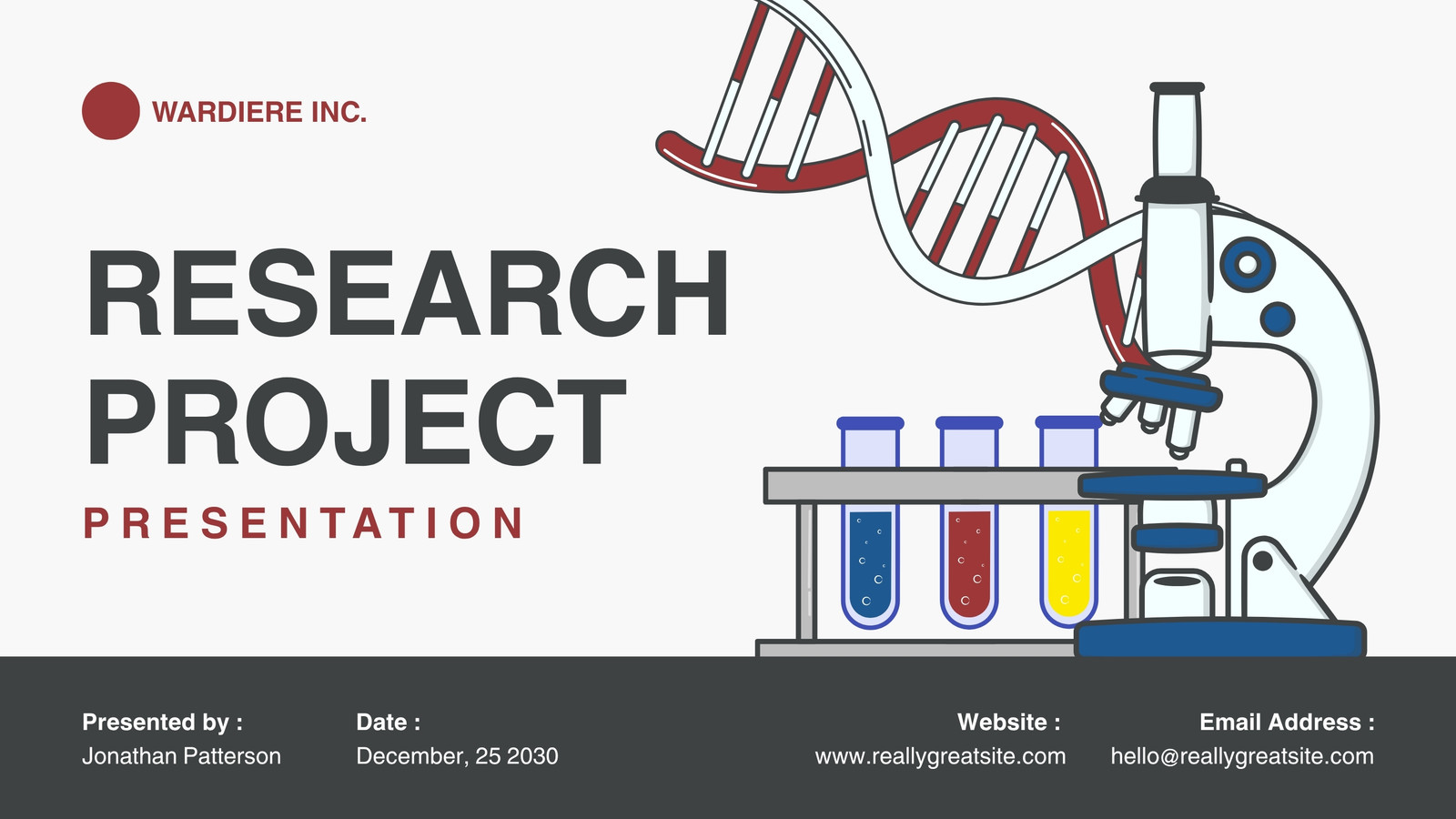 WARDIERE INC.

RESEARCH PROJECT

PRESENTATION

Presented by :
Jonathan Patterson

Date :
December, 25 2030

Website :
www.reallygreatsite.com

Email Address :
hello@reallygreatsite.com